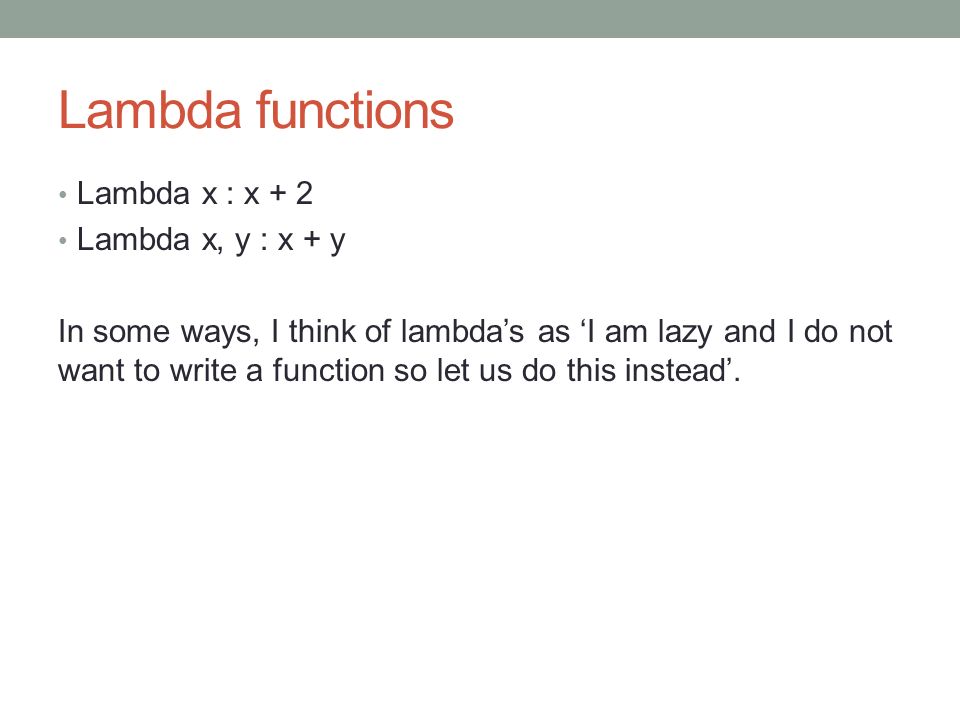 Lambda functions

• Lambda x : x + 2
• Lambda x, y : x + y

In some ways, I think of lambda’s as ‘I am lazy and I do not want to write a function so let us do this instead’.